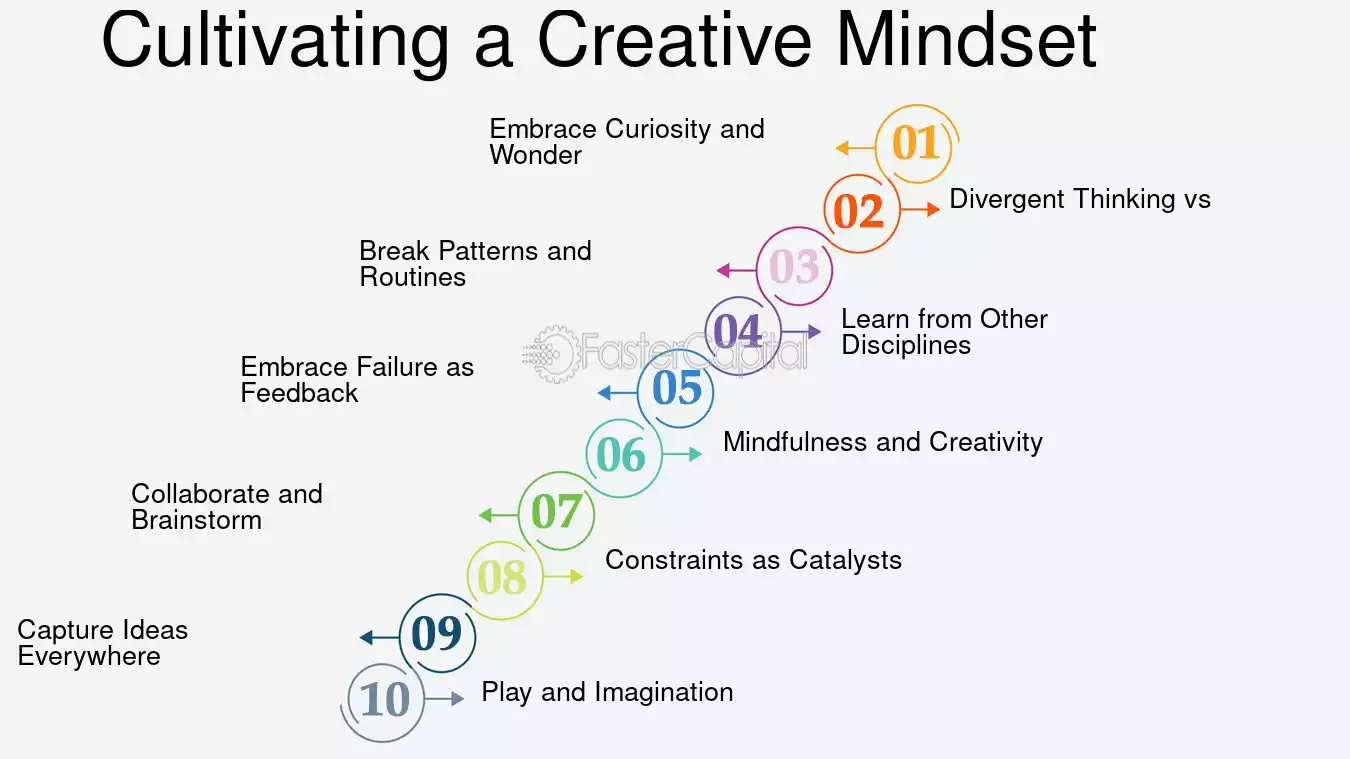 Cultivating a Creative Mindset

01
Embrace Curiosity and Wonder

02
Divergent Thinking vs

03
Break Patterns and Routines

04
Learn from Other Disciplines

FasterCapital

05
Embrace Failure as Feedback

06
Mindfulness and Creativity

07
Collaborate and Brainstorm

08
Constraints as Catalysts

09
Capture Ideas Everywhere

10
Play and Imagination